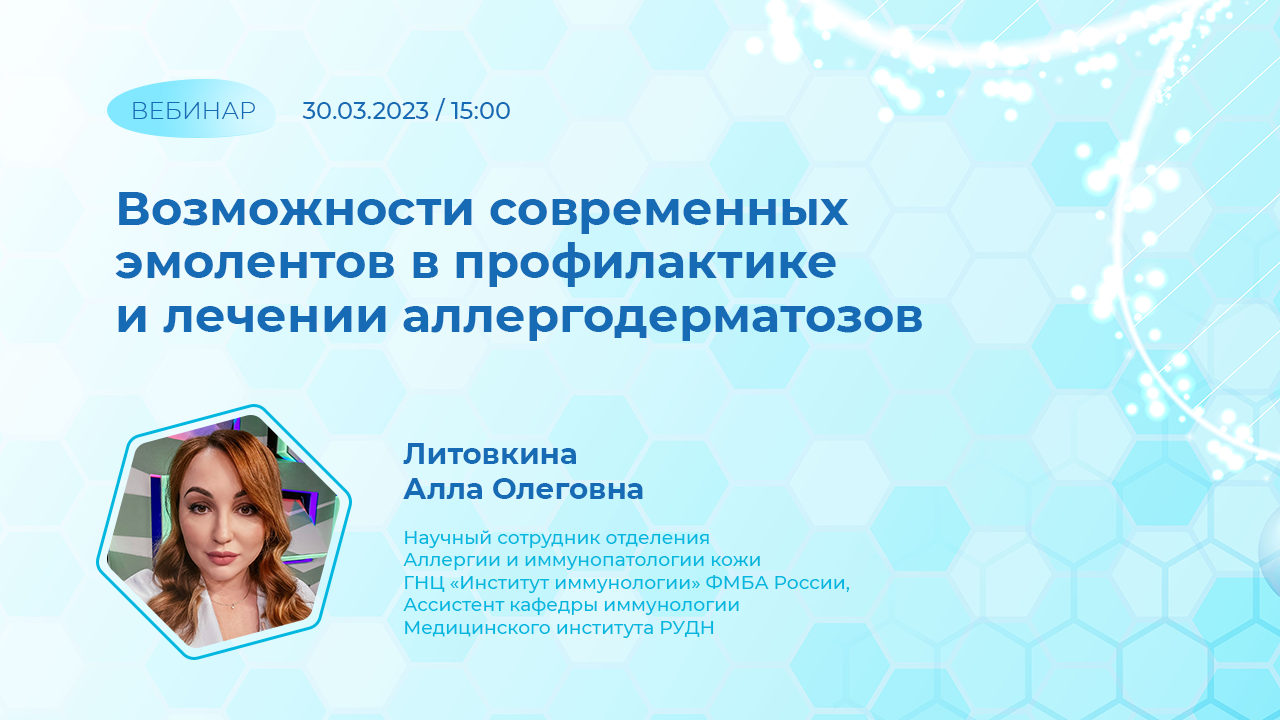 ВЕБИНАР 30.03.2023 / 15:00

Возможности современных эмолентов в профилактике и лечении аллергодерматозов

Литовкина
Алла Олеговна

Научный сотрудник отделения
Аллергии и иммунопатологии кожи
ГНЦ «Институт иммунологии» ФМБА России,
Ассистент кафедры иммунологии
Медицинского института РУДН